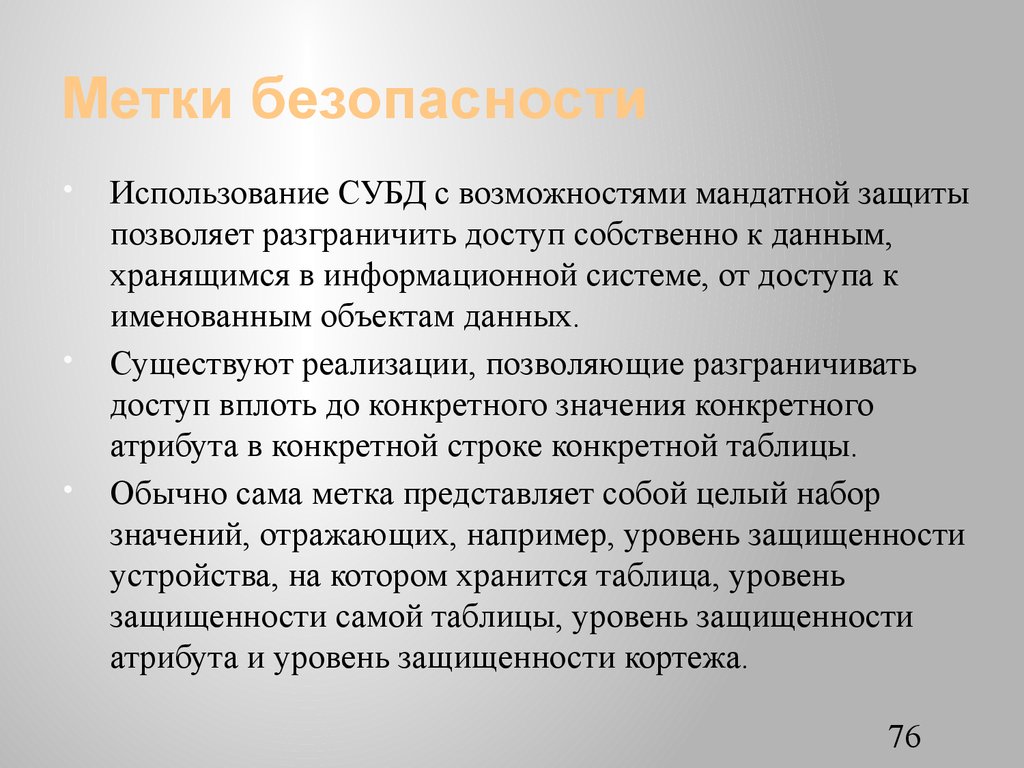 Метки безопасности

• Использование СУБД с возможностями мандатной защиты позволяет разграничить доступ собственно к данным, хранящимся в информационной системе, от доступа к именованным объектам данных.

• Существуют реализации, позволяющие разграничивать доступ вплоть до конкретного значения конкретного атрибута в конкретной строке конкретной таблицы.

• Обычно сама метка представляет собой целый набор значений, отражающих, например, уровень защищенности устройства, на котором хранится таблица, уровень защищенности самой таблицы, уровень защищенности атрибута и уровень защищенности кортежа.

76